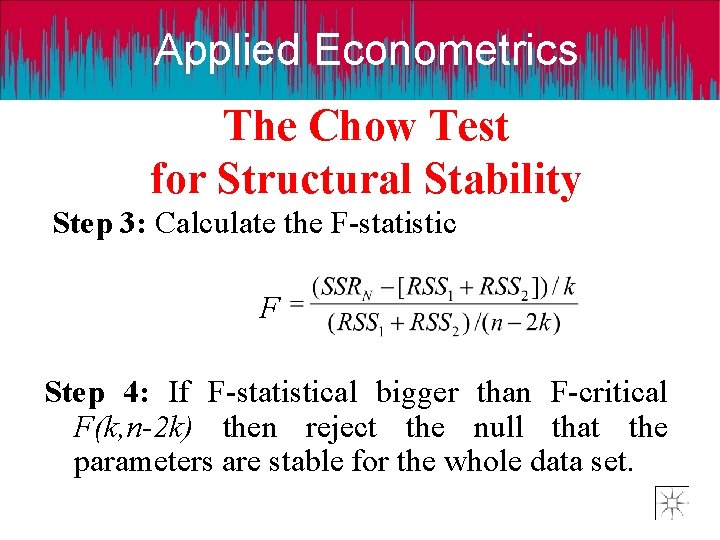 Applied Econometrics

The Chow Test for Structural Stability

Step 3: Calculate the F-statistic

$F = \frac{(SSR_N - [RSS_1 + RSS_2])/k}{(RSS_1 + RSS_2)/(n-2k)}$

Step 4: If F-statistical bigger than F-critical $F(k,n-2k)$ then reject the null that the parameters are stable for the whole data set.